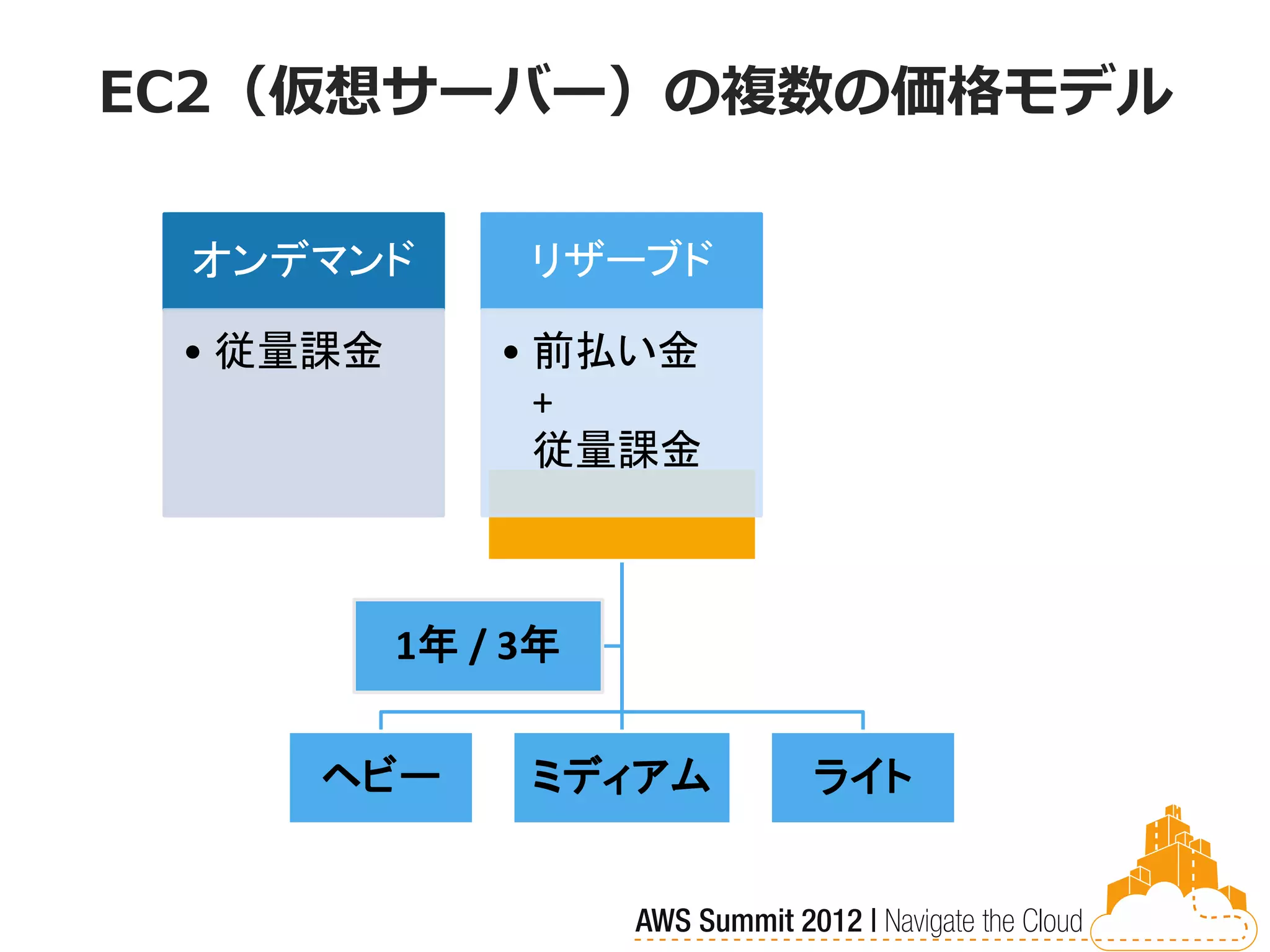 EC2（仮想サーバー）の複数の価格モデル

オンデマンド

• 従量課金

リザーブド

• 前払い金
+
従量課金

1年 / 3年

ヘビー

ミディアム

ライト

AWS Summit 2012 | Navigate the Cloud